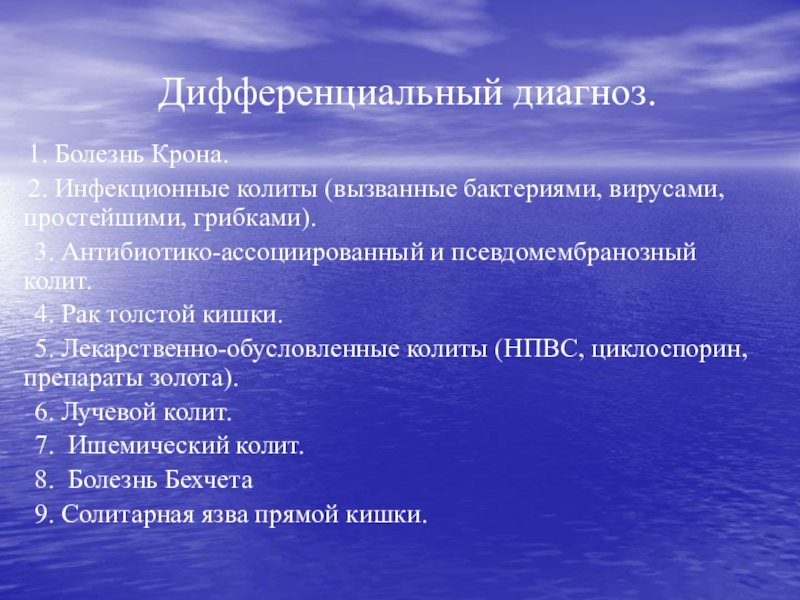 Дифференциальный диагноз.

1. Болезнь Крона.

2. Инфекционные колиты (вызванные бактериями, вирусами, простейшими, грибками).

3. Антибиотико-ассоциированный и псевдомембранозный колит.

4. Рак толстой кишки.

5. Лекарственно-обусловленные колиты (НПВС, циклоспорин, препараты золота).

6. Лучевой колит.

7. Ишемический колит.

8. Болезнь Бехчета

9. Солитарная язва прямой кишки.